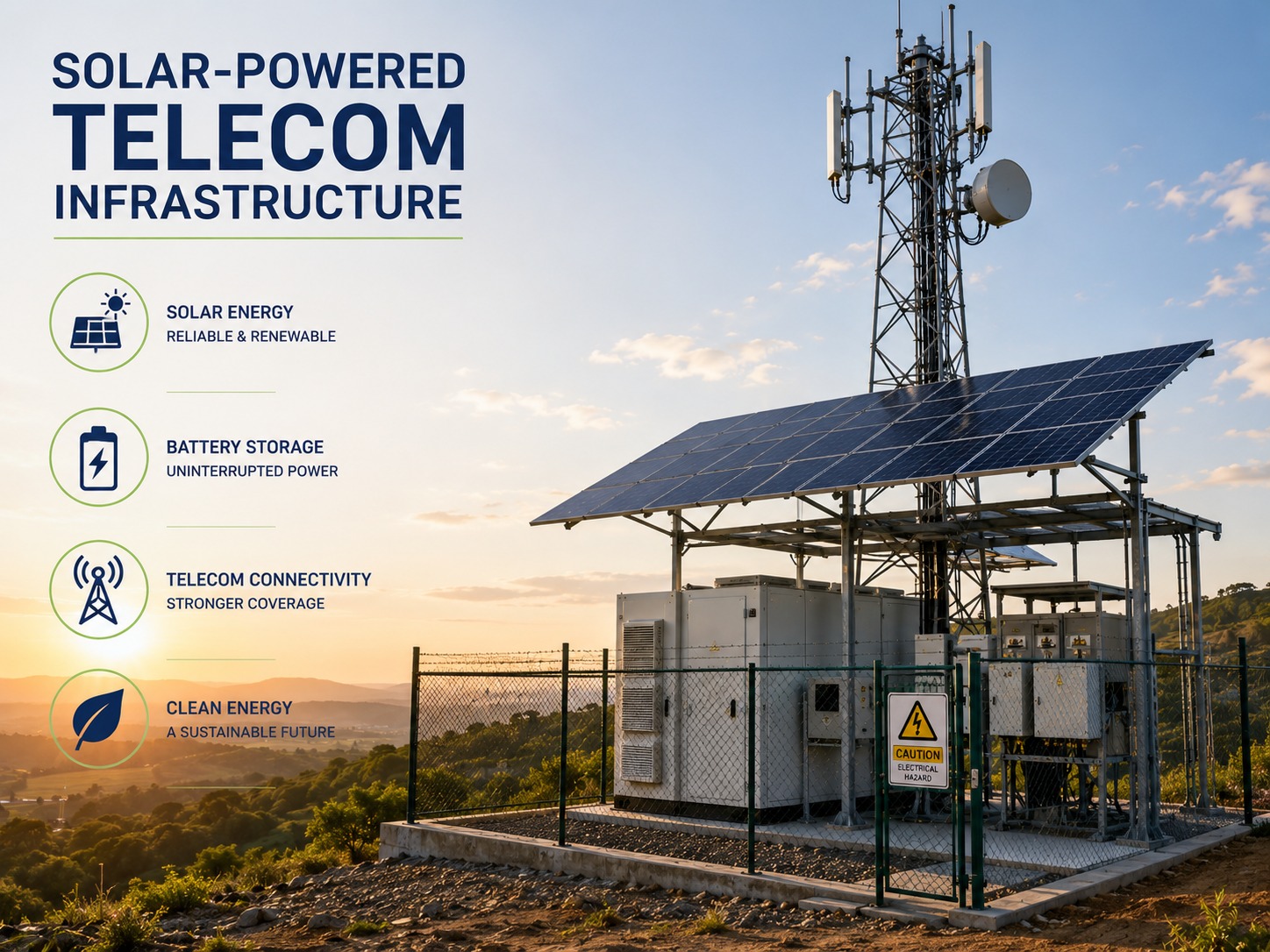 SOLAR-POWERED
TELECOM
INFRASTRUCTURE

SOLAR ENERGY
RELIABLE & RENEWABLE

BATTERY STORAGE
UNINTERRUPTED POWER

TELECOM CONNECTIVITY
STRONGER COVERAGE

CLEAN ENERGY
A SUSTAINABLE FUTURE

CAUTION
ELECTRICAL HAZARD